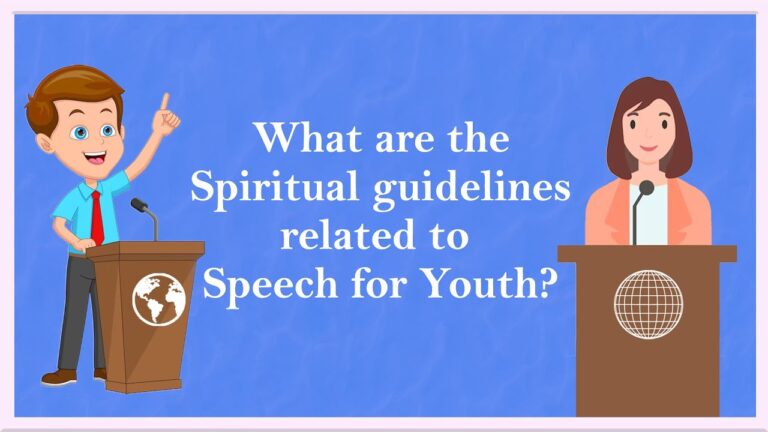 What are the Spiritual guidelines related to Speech for Youth?